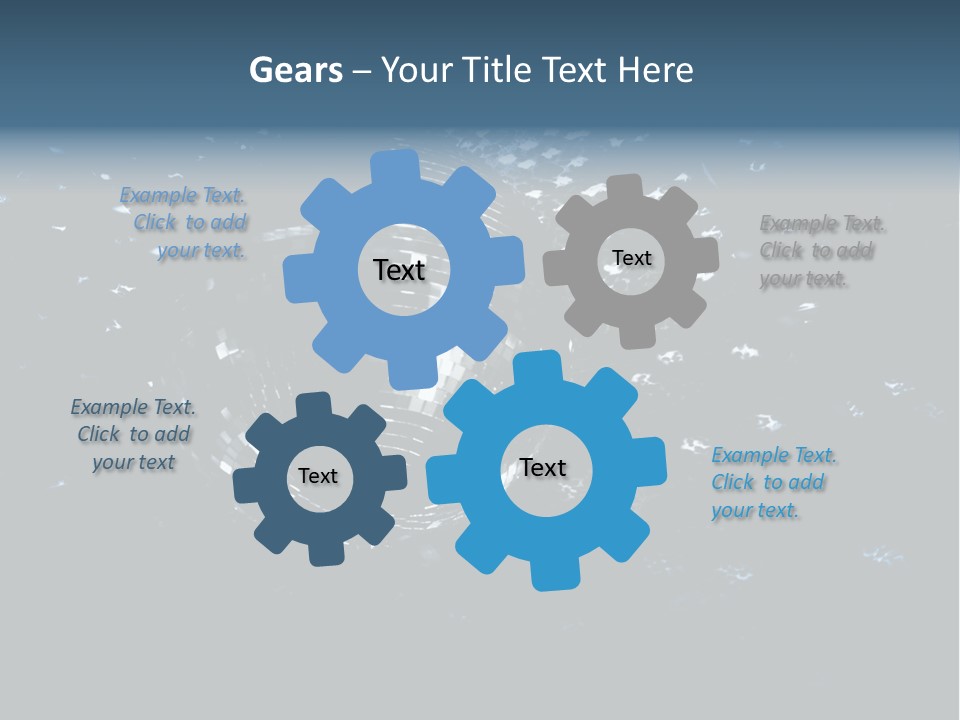 Gears – Your Title Text Here

Example Text. Click to add your text.

Text

Text

Example Text. Click to add your text.

Example Text. Click to add your text

Text

Text

Example Text. Click to add your text.